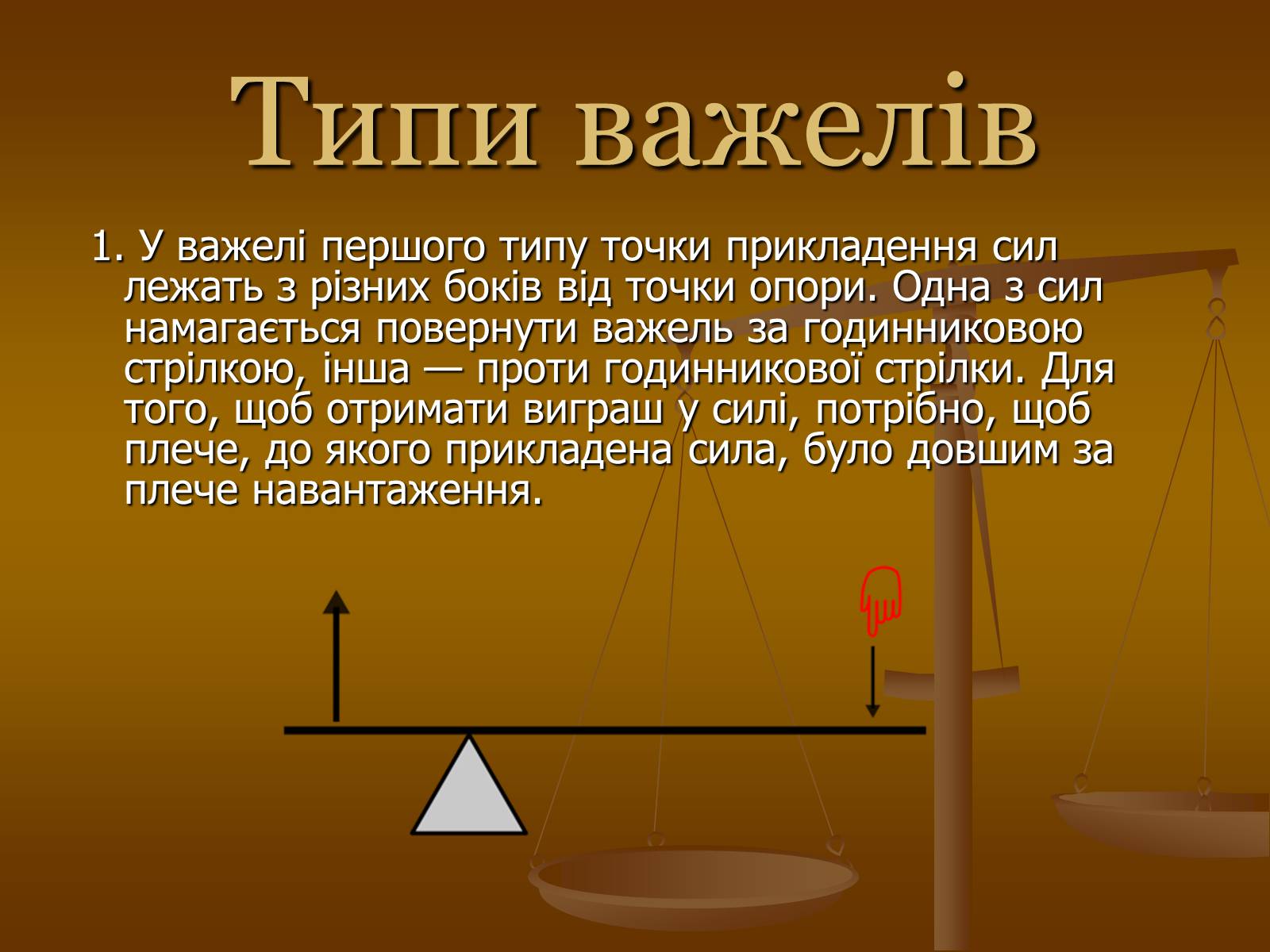 Типи важелів

1. У важелі першого типу точки прикладення сил лежать з різних боків від точки опори. Одна з сил намагається повернути важель за годинниковою стрілкою, інша — проти годинникової стрілки. Для того, щоб отримати виграш у силі, потрібно, щоб плече, до якого прикладена сила, було довшим за плече навантаження.